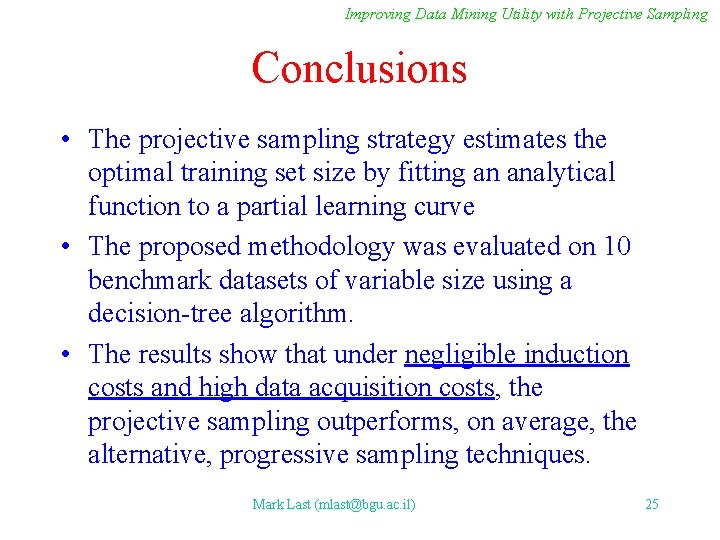 Improving Data Mining Utility with Projective Sampling

Conclusions

• The projective sampling strategy estimates the optimal training set size by fitting an analytical function to a partial learning curve

• The proposed methodology was evaluated on 10 benchmark datasets of variable size using a decision-tree algorithm.

• The results show that under negligible induction costs and high data acquisition costs, the projective sampling outperforms, on average, the alternative, progressive sampling techniques.

Mark Last (mlast@bgu.ac.il)

25